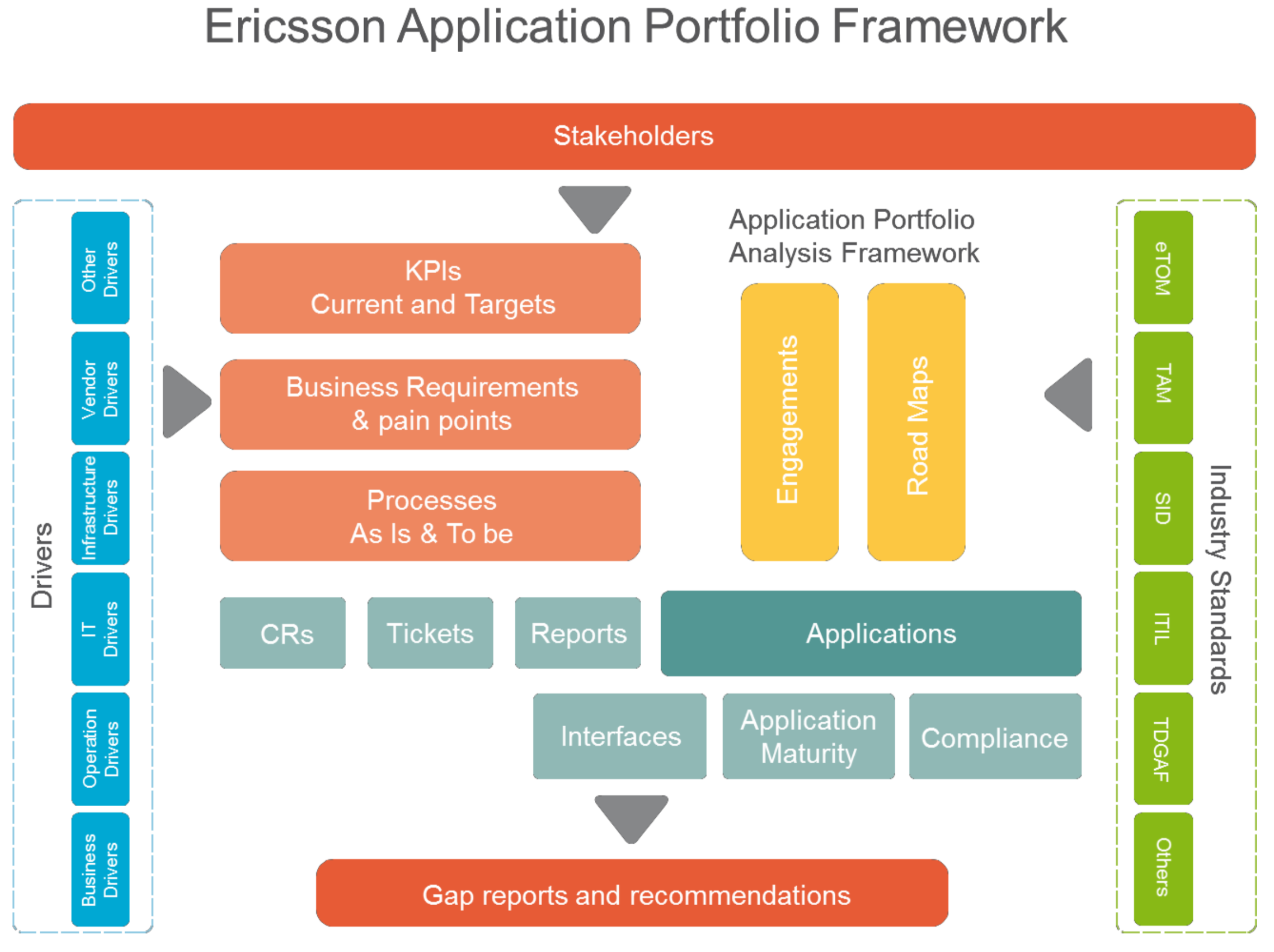 Ericsson Application Portfolio Framework

Stakeholders

Drivers

Other Drivers

Vendor Drivers

Infrastructure Drivers

IT Drivers

Operation Drivers

Business Drivers

KPIs
Current and Targets

Business Requirements
& pain points

Processes
As Is & To be

Application Portfolio Analysis Framework

Engagements

Road Maps

CRs

Tickets

Reports

Applications

Interfaces

Application Maturity

Compliance

Gap reports and recommendations

Industry Standards

eTOM

TAM

SID

ITIL

TDGAF

Others